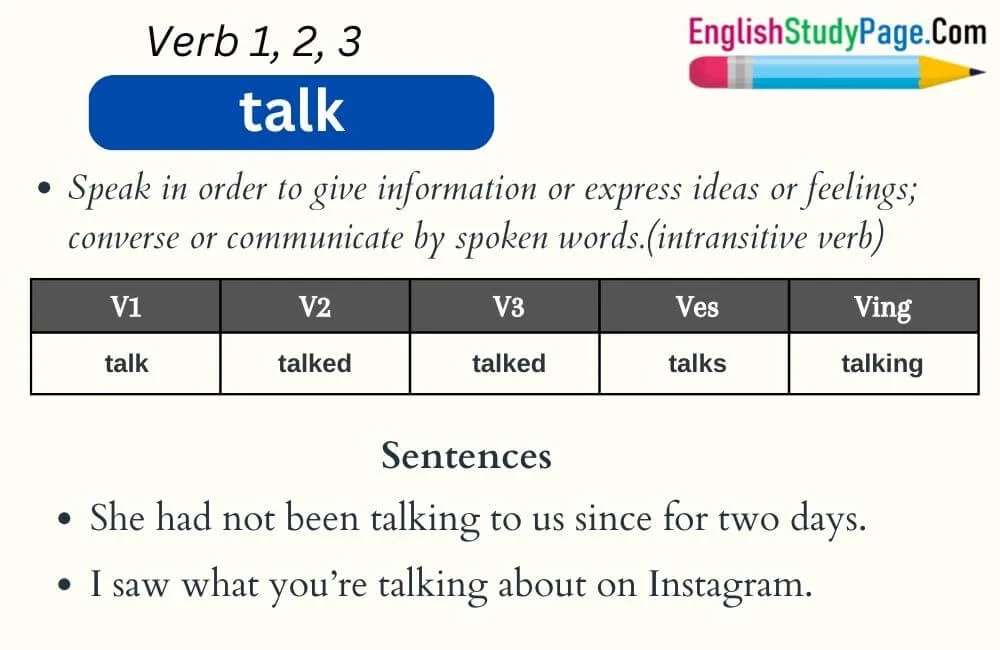 Verb 1, 2, 3

EnglishStudyPage.Com

talk

• Speak in order to give information or express ideas or feelings; converse or communicate by spoken words.(intransitive verb)

| V1 | V2 | V3 | Ves | Ving |
|---|---|---|---|---|
| talk | talked | talked | talks | talking |

Sentences

• She had not been talking to us since for two days.

• I saw what you're talking about on Instagram.